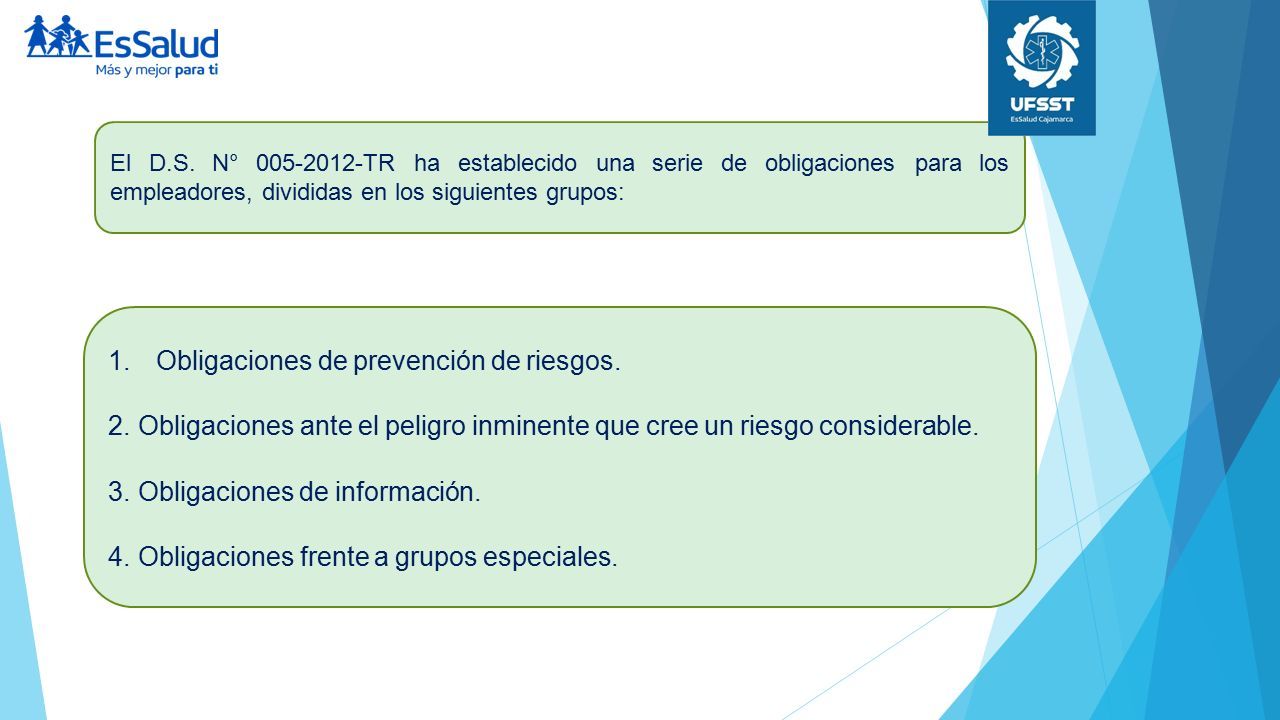 EsSalud
Más y mejor para ti

UFSST
EsSalud Cajamarca

El D.S. N° 005-2012-TR ha establecido una serie de obligaciones para los empleadores, divididas en los siguientes grupos:

1. Obligaciones de prevención de riesgos.

2. Obligaciones ante el peligro inminente que cree un riesgo considerable.

3. Obligaciones de información.

4. Obligaciones frente a grupos especiales.